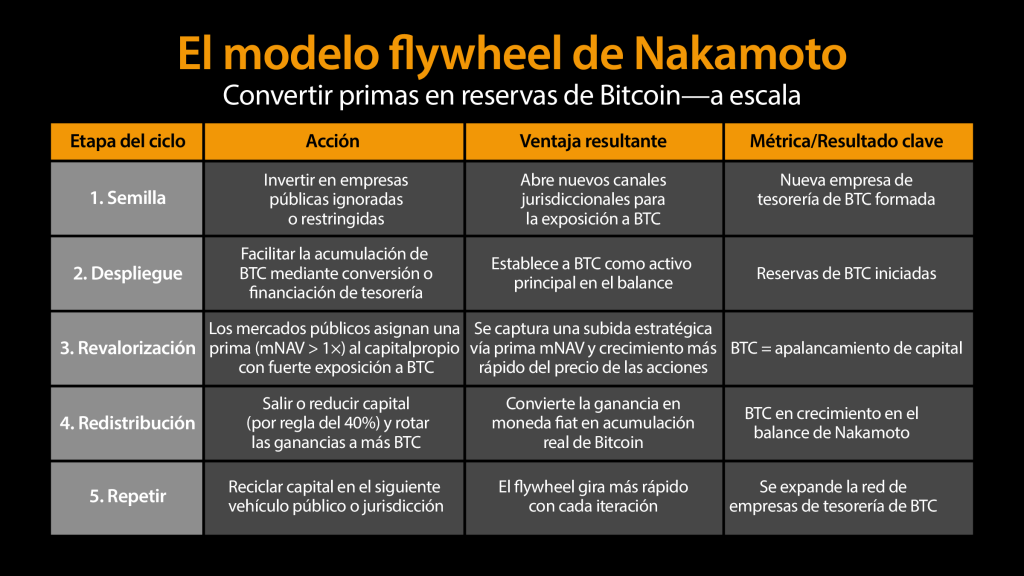 El modelo flywheel de Nakamoto

Convertir primas en reservas de Bitcoin—a escala

| Etapa del ciclo | Acción | Ventaja resultante | Métrica/Resultado clave |
|---|---|---|---|
| 1. Semilla | Invertir en empresas públicas ignoradas o restringidas | Abre nuevos canales jurisdiccionales para la exposición a BTC | Nueva empresa de tesorería de BTC formada |
| 2. Despliegue | Facilitar la acumulación de BTC mediante conversión o financiación de tesorería | Establece a BTC como activo principal en el balance | Reservas de BTC iniciadas |
| 3. Revalorización | Los mercados públicos asignan una prima (mNAV > 1×) al capitalpropio con fuerte exposición a BTC | Se captura una subida estratégica vía prima mNAV y crecimiento más rápido del precio de las acciones | BTC = apalancamiento de capital |
| 4. Redistribución | Salir o reducir capital (por regla del 40%) y rotar las ganancias a más BTC | Convierte la ganancia en moneda fiat en acumulación real de Bitcoin | BTC en crecimiento en el balance de Nakamoto |
| 5. Repetir | Reciclar capital en el siguiente vehículo público o jurisdicción | El flywheel gira más rápido con cada iteración | Se expande la red de empresas de tesorería de BTC |